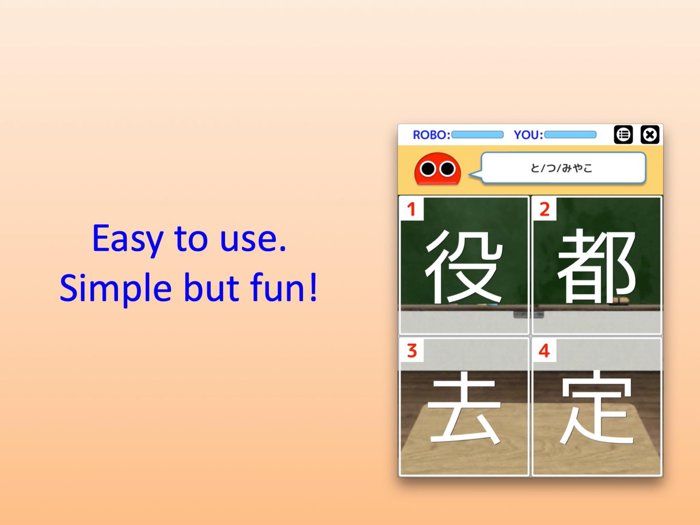 Easy to use.
Simple but fun!

ROBO: YOU:

と/つ/みやこ

1
役

2
都

3
去

4
定